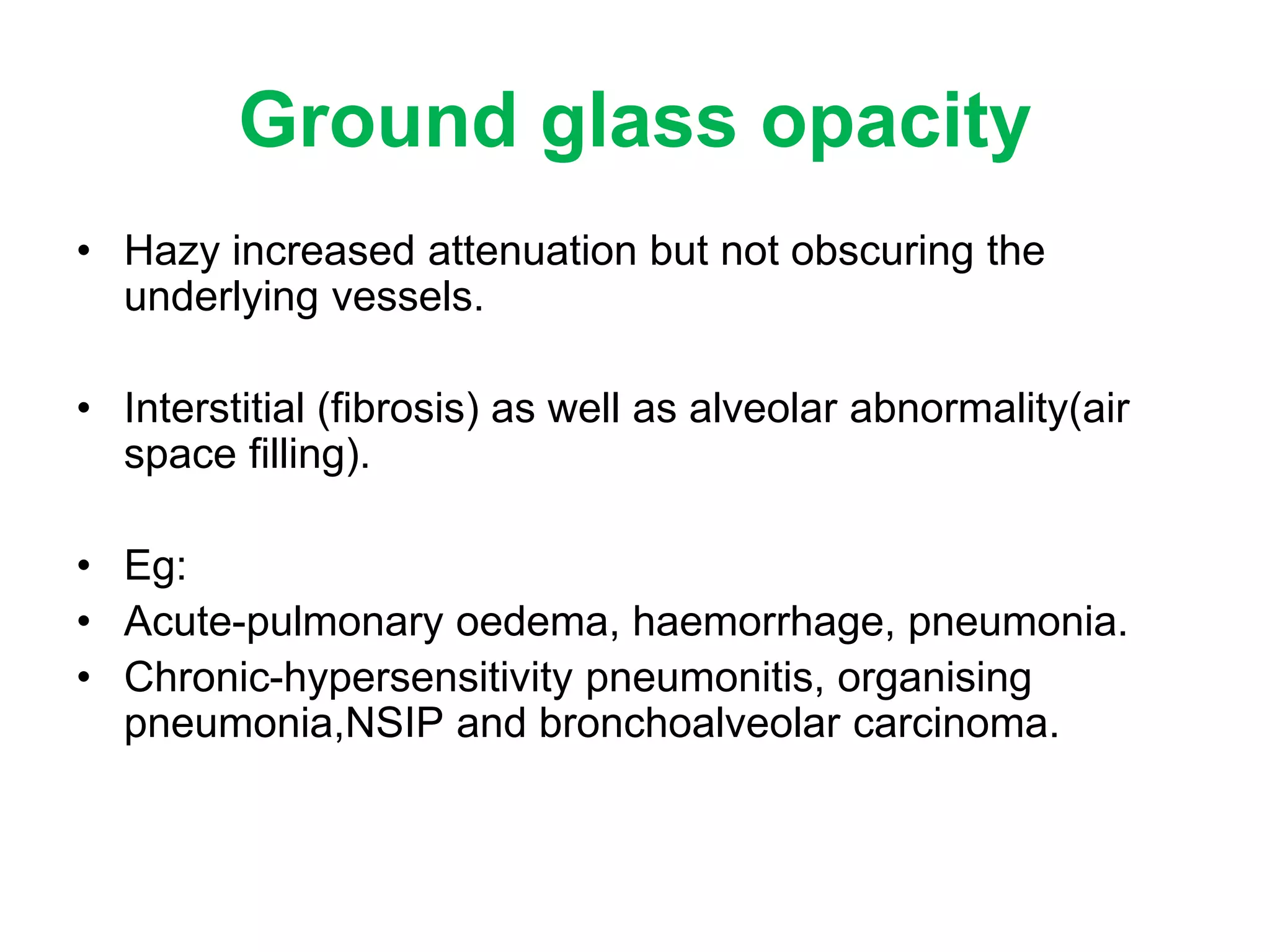 Ground glass opacity

• Hazy increased attenuation but not obscuring the underlying vessels.

• Interstitial (fibrosis) as well as alveolar abnormality(air space filling).

• Eg:
• Acute-pulmonary oedema, haemorrhage, pneumonia.
• Chronic-hypersensitivity pneumonitis, organising pneumonia,NSIP and bronchoalveolar carcinoma.